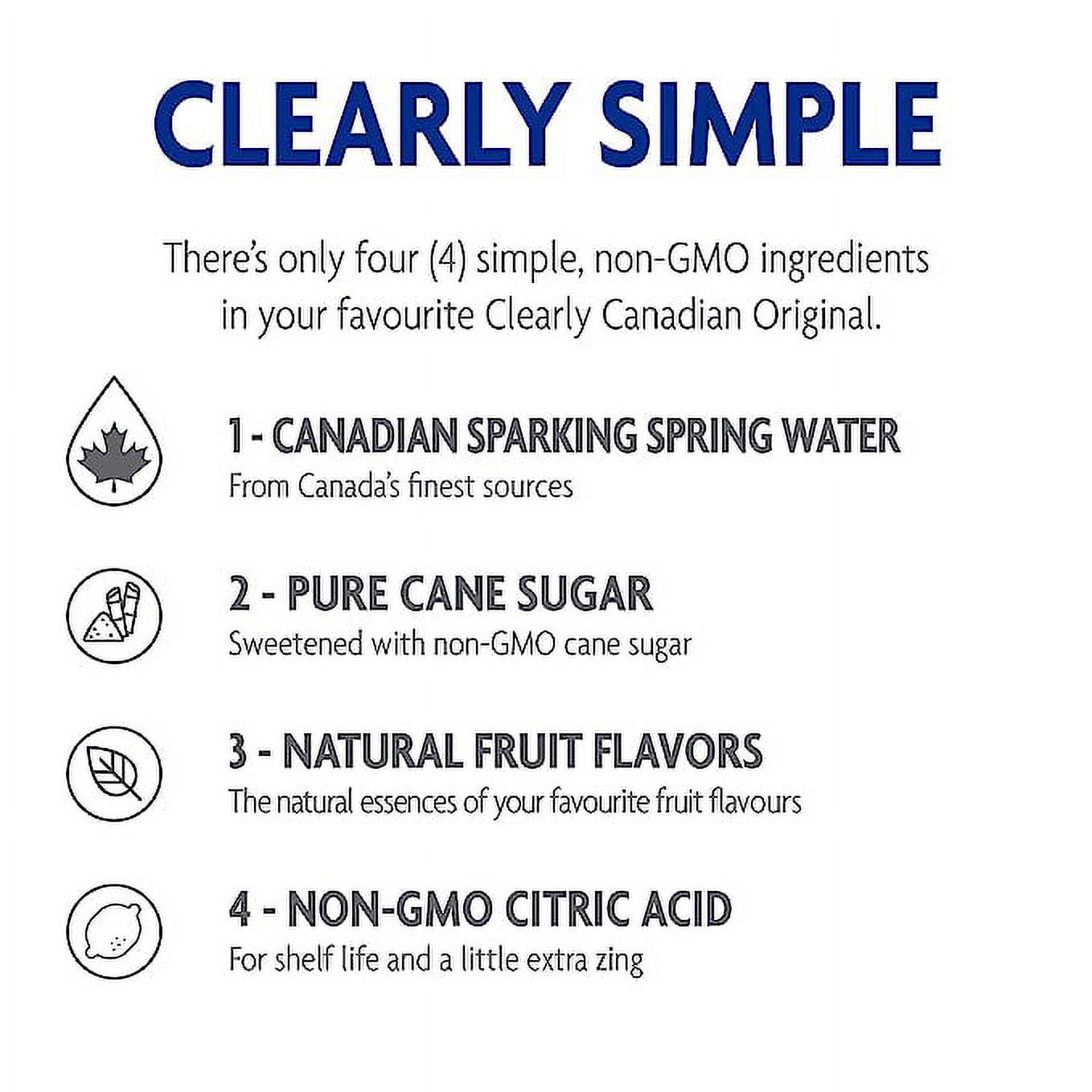 CLEARLY SIMPLE

There's only four (4) simple, non-GMO ingredients in your favourite Clearly Canadian Original.

1 - CANADIAN SPARKING SPRING WATER
From Canada's finest sources

2 - PURE CANE SUGAR
Sweetened with non-GMO cane sugar

3 - NATURAL FRUIT FLAVORS
The natural essences of your favourite fruit flavours

4 - NON-GMO CITRIC ACID
For shelf life and a little extra zing